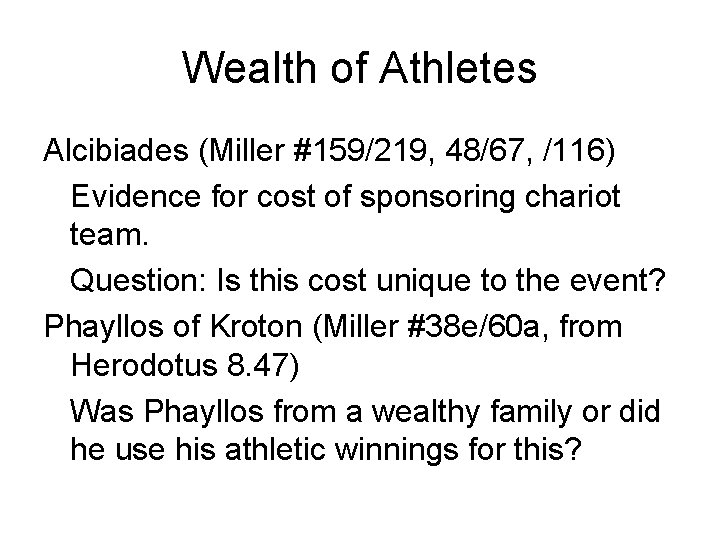 Wealth of Athletes

Alcibiades (Miller #159/219, 48/67, /116)

Evidence for cost of sponsoring chariot team.

Question: Is this cost unique to the event?

Phayllos of Kroton (Miller #38e/60a, from Herodotus 8.47)

Was Phayllos from a wealthy family or did he use his athletic winnings for this?